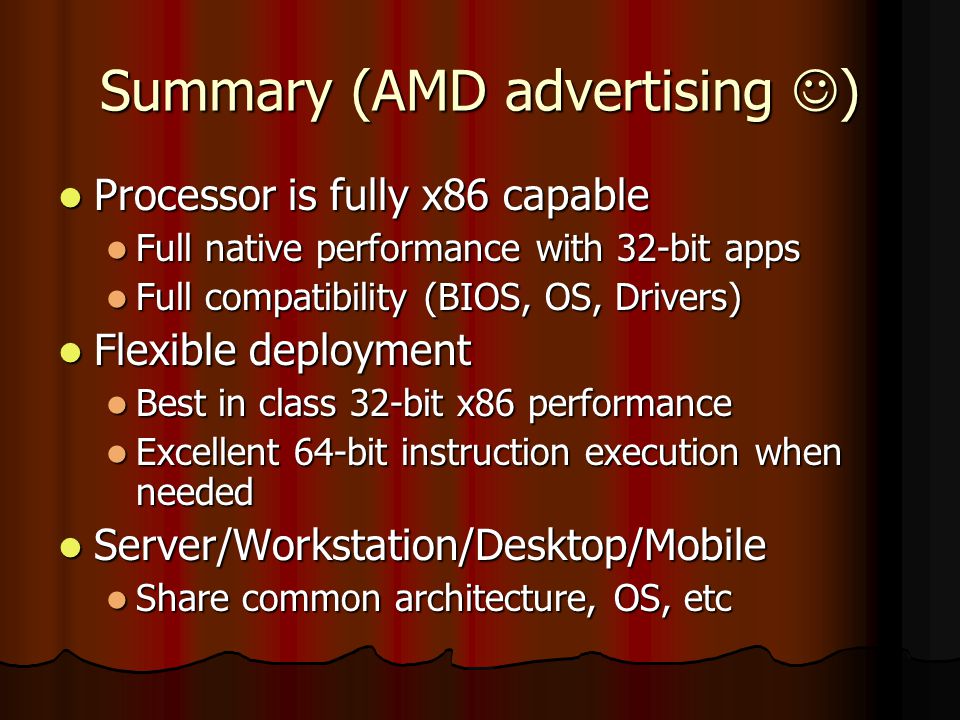 Summary (AMD advertising ☺)

- Processor is fully x86 capable
  - Full native performance with 32-bit apps
  - Full compatibility (BIOS, OS, Drivers)
- Flexible deployment
  - Best in class 32-bit x86 performance
  - Excellent 64-bit instruction execution when needed
- Server/Workstation/Desktop/Mobile
  - Share common architecture, OS, etc